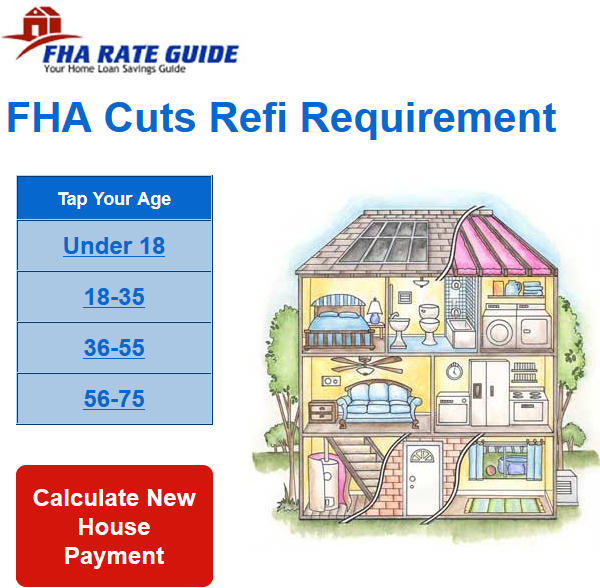 FHA RATE GUIDE
Your Home Loan Savings Guide

FHA Cuts Refi Requirement

| Tap Your Age |
|---|
| Under 18 |
| 18-35 |
| 36-55 |
| 56-75 |

Calculate New House Payment